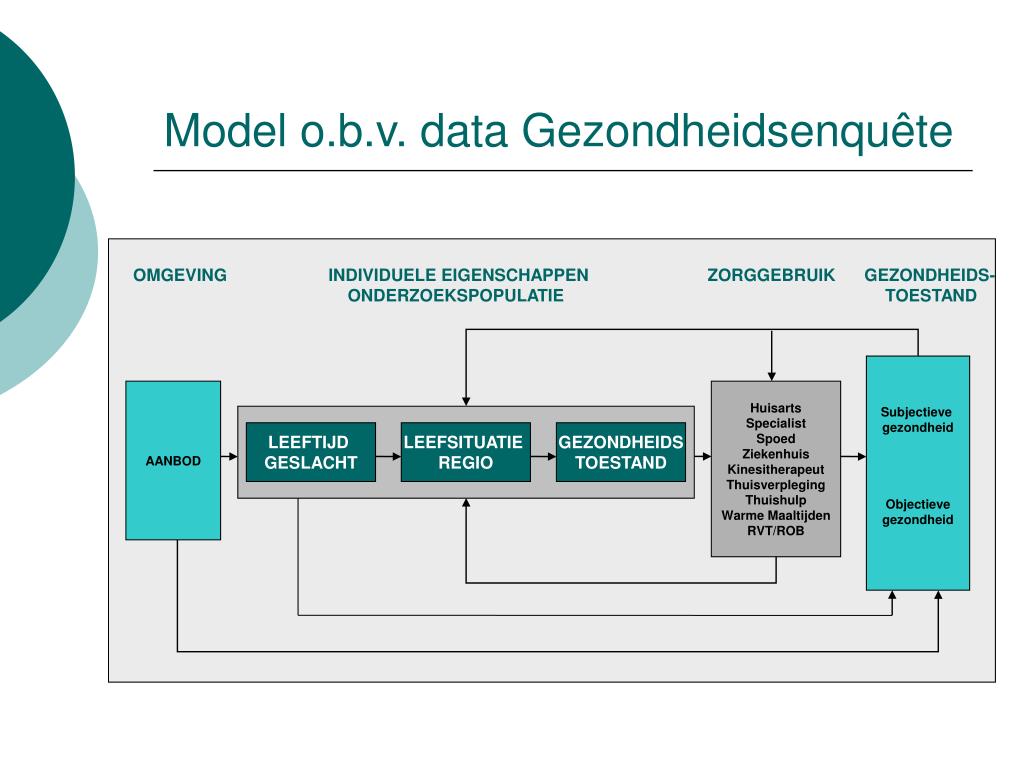 Model o.b.v. data Gezondheidsenquête

OMGEVING

INDIVIDUELE EIGENSCHAPPEN ONDERZOEKSPOPULATIE

ZORGGEBRUIK

GEZONDHEIDS-TOESTAND

AANBOD

LEEFTIJD GESLACHT

LEEFSITUATIE REGIO

GEZONDHEIDS TOESTAND

Huisarts
Specialist
Spoed
Ziekenhuis
Kinesitherapeut
Thuisverpleging
Thuishulp
Warme Maaltijden
RVT/ROB

Subjectieve gezondheid

Objectieve gezondheid